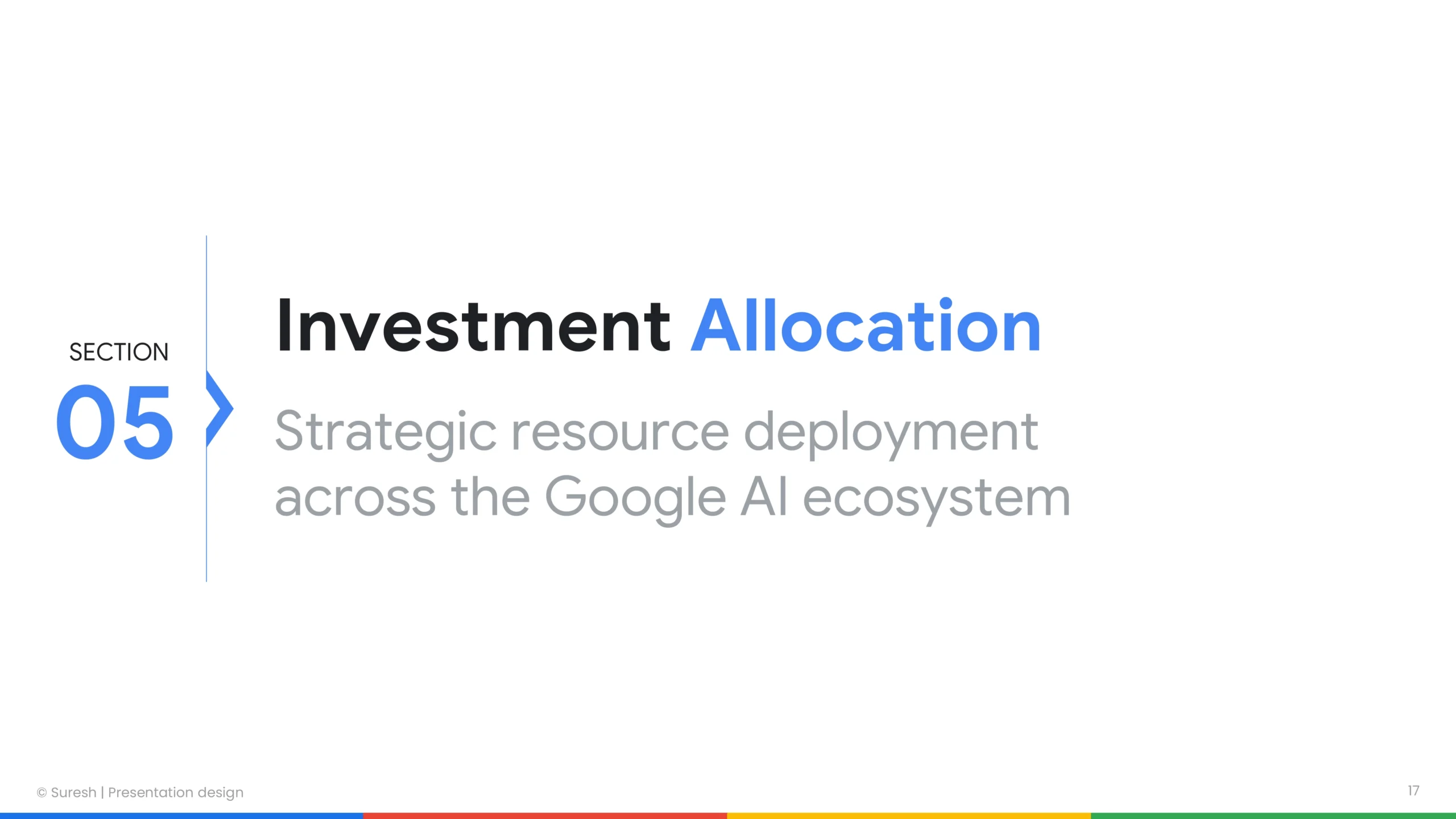 SECTION
05

Investment Allocation

Strategic resource deployment across the Google AI ecosystem

© Suresh | Presentation design

17